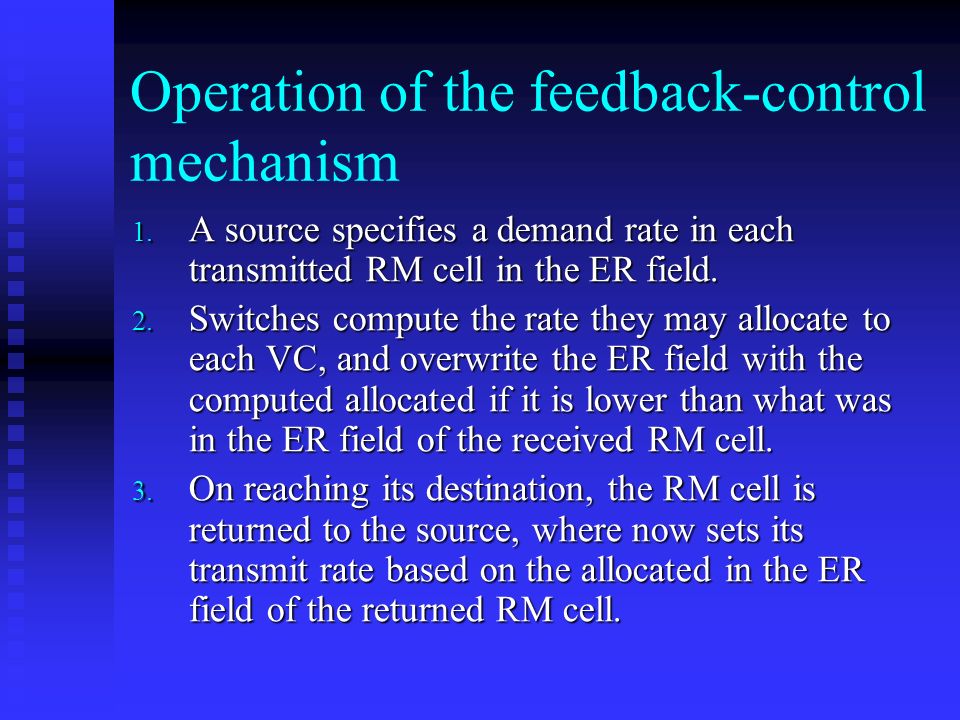 Operation of the feedback-control mechanism

1. A source specifies a demand rate in each transmitted RM cell in the ER field.
2. Switches compute the rate they may allocate to each VC, and overwrite the ER field with the computed allocated if it is lower than what was in the ER field of the received RM cell.
3. On reaching its destination, the RM cell is returned to the source, where now sets its transmit rate based on the allocated in the ER field of the returned RM cell.